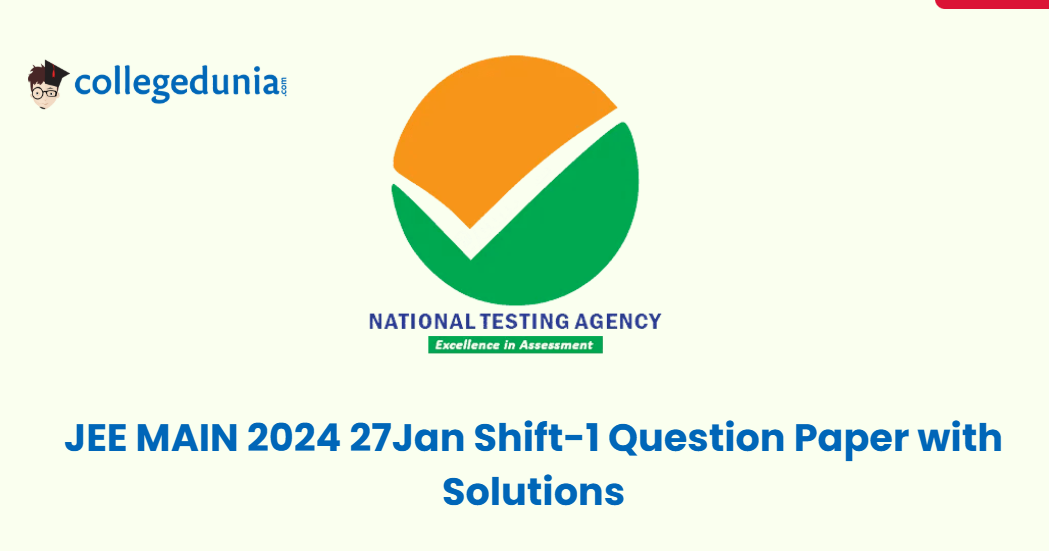 collegedunia.com

NATIONAL TESTING AGENCY
Excellence in Assessment

JEE MAIN 2024 27Jan Shift-1 Question Paper with Solutions